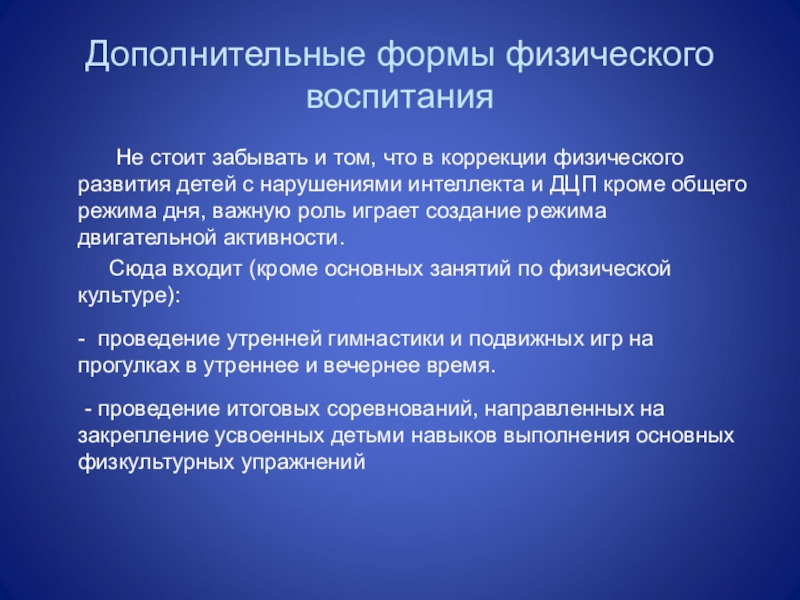 Дополнительные формы физического воспитания

Не стоит забывать и том, что в коррекции физического развития детей с нарушениями интеллекта и ДЦП кроме общего режима дня, важную роль играет создание режима двигательной активности.

Сюда входит (кроме основных занятий по физической культуре):

- проведение утренней гимнастики и подвижных игр на прогулках в утреннее и вечернее время.

- проведение итоговых соревнований, направленных на закрепление усвоенных детьми навыков выполнения основных физкультурных упражнений